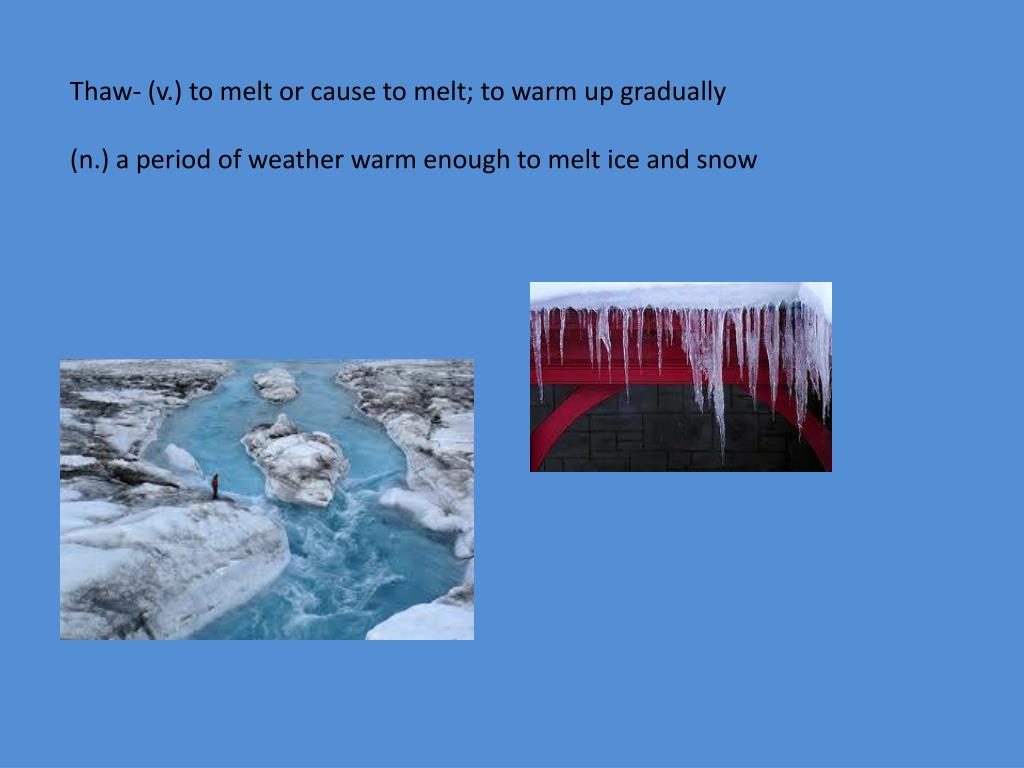 Thaw- (v.) to melt or cause to melt; to warm up gradually

(n.) a period of weather warm enough to melt ice and snow